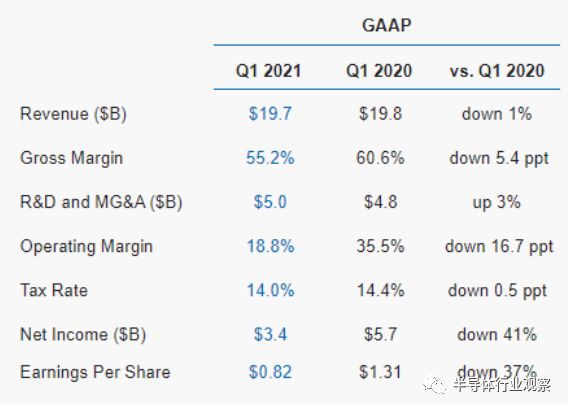 GAAP

| | Q1 2021 | Q1 2020 | vs. Q1 2020 |
|---|---|---|---|
| Revenue ($B) | $19.7 | $19.8 | down 1% |
| Gross Margin | 55.2% | 60.6% | down 5.4 ppt |
| R&D and MG&A ($B) | $5.0 | $4.8 | up 3% |
| Operating Margin | 18.8% | 35.5% | down 16.7 ppt |
| Tax Rate | 14.0% | 14.4% | down 0.5 ppt |
| Net Income ($B) | $3.4 | $5.7 | down 41% |
| Earnings Per Share | $0.82 | $1.31 | down 37% |

半导体行业观察